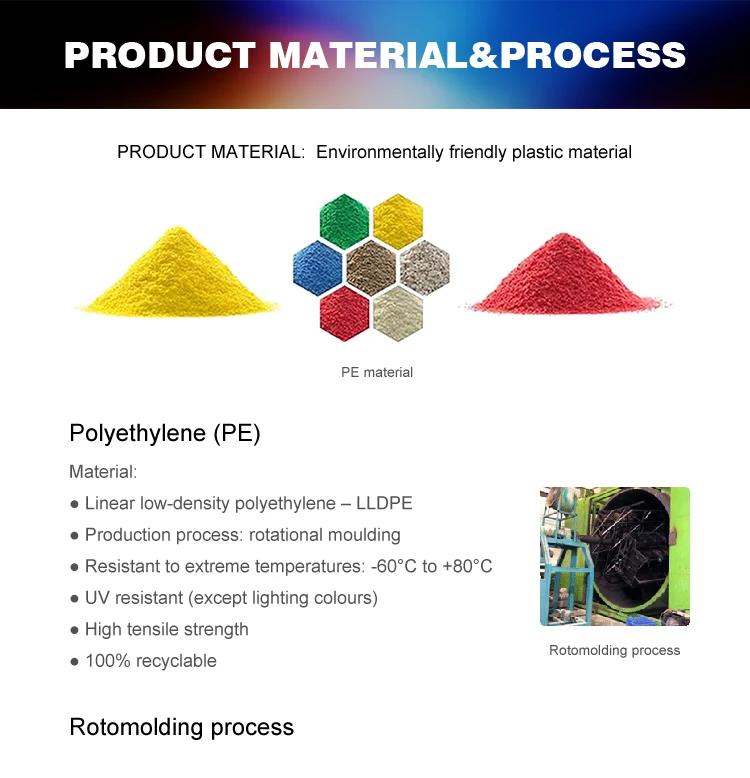 PRODUCT MATERIAL&PROCESS

PRODUCT MATERIAL: Environmentally friendly plastic material

PE material

Polyethylene (PE)

Material:

● Linear low-density polyethylene – LLDPE

● Production process: rotational moulding

● Resistant to extreme temperatures: -60°C to +80°C

● UV resistant (except lighting colours)

● High tensile strength

● 100% recyclable

Rotomolding process

Rotomolding process